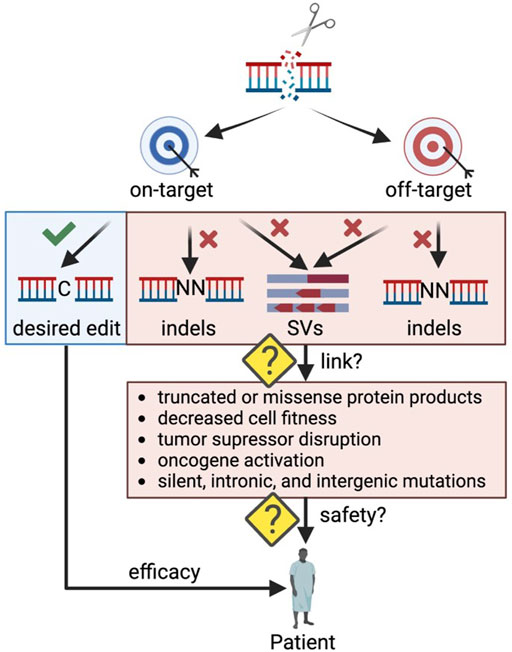 on-target

off-target

C

desired edit

NN

indels

SVs

NN

indels

?

link?

- truncated or missense protein products
- decreased cell fitness
- tumor supressor disruption
- oncogene activation
- silent, intronic, and intergenic mutations

?

safety?

efficacy

Patient